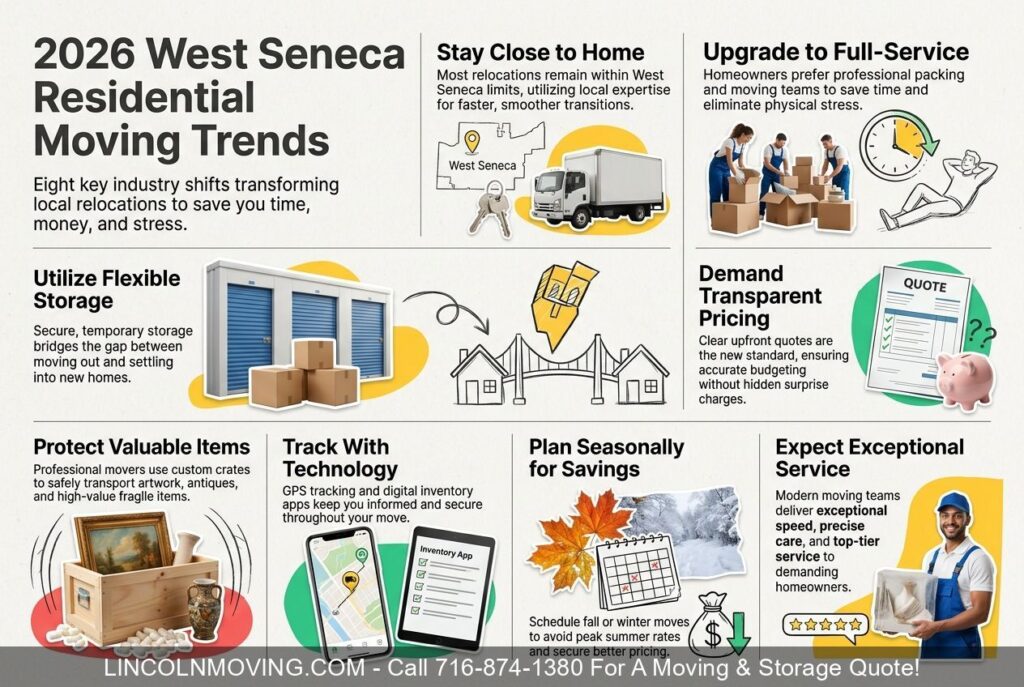 2026 West Seneca Residential Moving Trends

Eight key industry shifts transforming local relocations to save you time, money, and stress.

Stay Close to Home

Most relocations remain within West Seneca limits, utilizing local expertise for faster, smoother transitions.

West Seneca

Upgrade to Full-Service

Homeowners prefer professional packing and moving teams to save time and eliminate physical stress.

Utilize Flexible Storage

Secure, temporary storage bridges the gap between moving out and settling into new homes.

Demand Transparent Pricing

Clear upfront quotes are the new standard, ensuring accurate budgeting without hidden surprise charges.

QUOTE

Protect Valuable Items

Professional movers use custom crates to safely transport artwork, antiques, and high-value fragile items.

Track With Technology

GPS tracking and digital inventory apps keep you informed and secure throughout your move.

Inventory App

Plan Seasonally for Savings

Schedule fall or winter moves to avoid peak summer rates and secure better pricing.

Expect Exceptional Service

Modern moving teams deliver exceptional speed, precise care, and top-tier service to demanding homeowners.

LINCOLNMOVING.COM - Call 716-874-1380 For A Moving & Storage Quote!